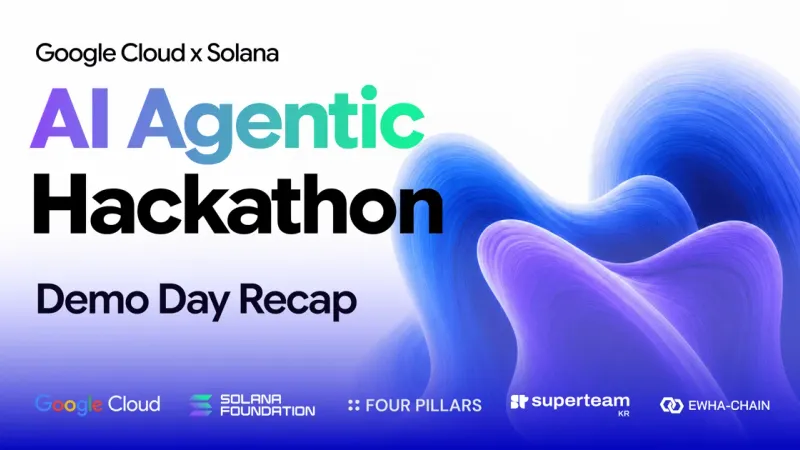 Google Cloud x Solana

AI Agentic Hackathon

Demo Day Recap

Google Cloud  SOLANA FOUNDATION  FOUR PILLARS  superteam KR  EWHA-CHAIN